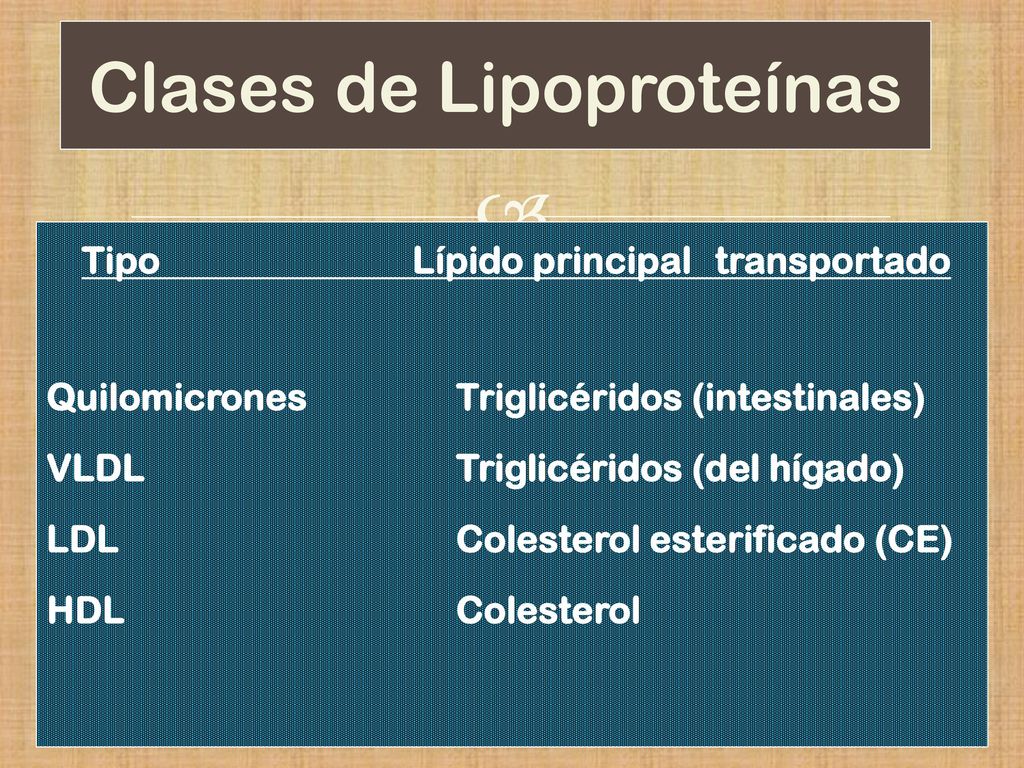 Clases de Lipoproteínas

| Tipo | Lípido principal transportado |
|---|---|
| Quilomicrones | Triglicéridos (intestinales) |
| VLDL | Triglicéridos (del hígado) |
| LDL | Colesterol esterificado (CE) |
| HDL | Colesterol |